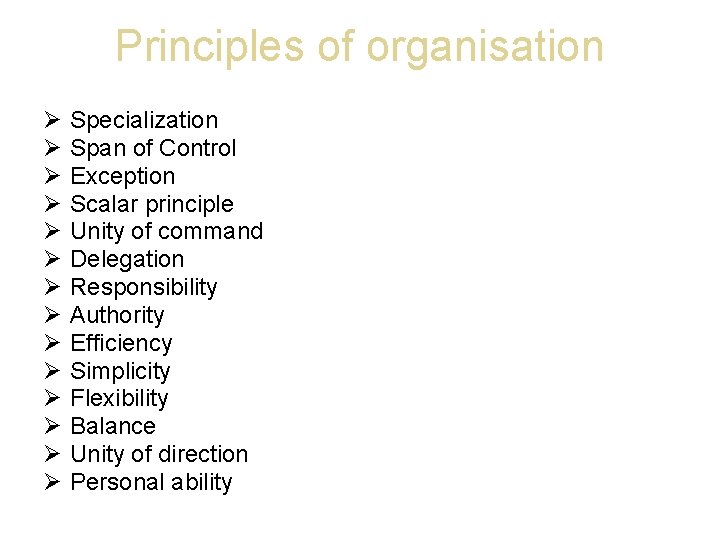 Principles of organisation

➢ Specialization
➢ Span of Control
➢ Exception
➢ Scalar principle
➢ Unity of command
➢ Delegation
➢ Responsibility
➢ Authority
➢ Efficiency
➢ Simplicity
➢ Flexibility
➢ Balance
➢ Unity of direction
➢ Personal ability